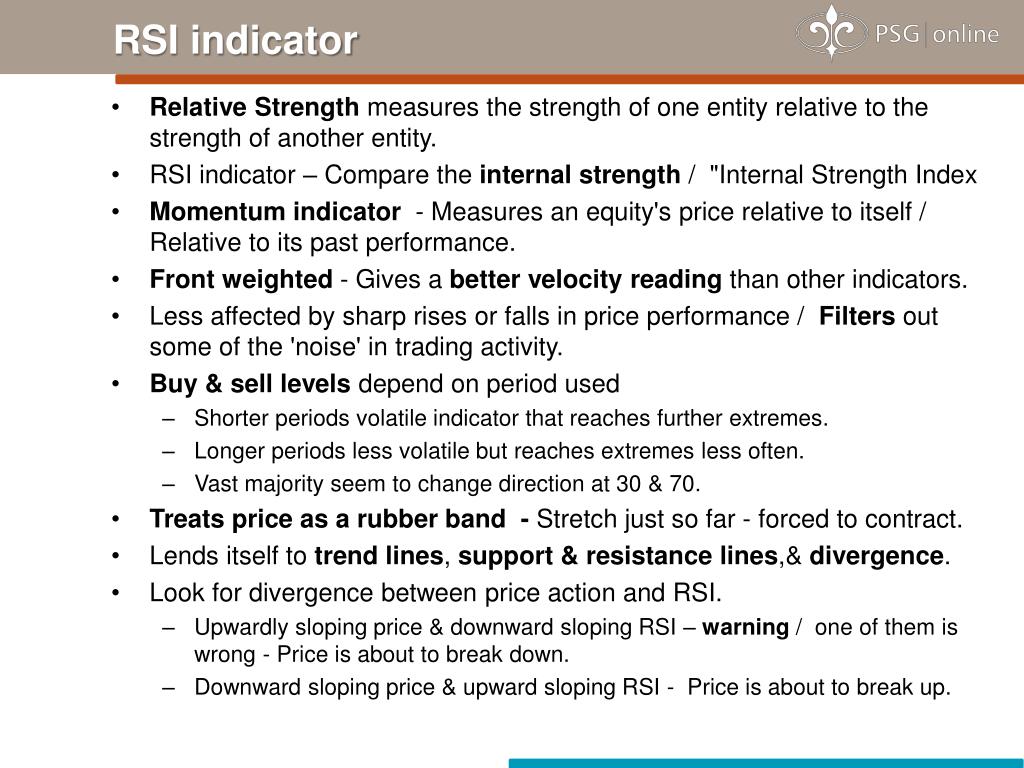 RSI indicator

PSG | online

• Relative Strength measures the strength of one entity relative to the strength of another entity.
• RSI indicator – Compare the internal strength / "Internal Strength Index
• Momentum indicator - Measures an equity's price relative to itself / Relative to its past performance.
• Front weighted - Gives a better velocity reading than other indicators.
• Less affected by sharp rises or falls in price performance / Filters out some of the 'noise' in trading activity.
• Buy & sell levels depend on period used
– Shorter periods volatile indicator that reaches further extremes.
– Longer periods less volatile but reaches extremes less often.
– Vast majority seem to change direction at 30 & 70.
• Treats price as a rubber band - Stretch just so far - forced to contract.
• Lends itself to trend lines, support & resistance lines,& divergence.
• Look for divergence between price action and RSI.
– Upwardly sloping price & downward sloping RSI – warning / one of them is wrong - Price is about to break down.
– Downward sloping price & upward sloping RSI - Price is about to break up.